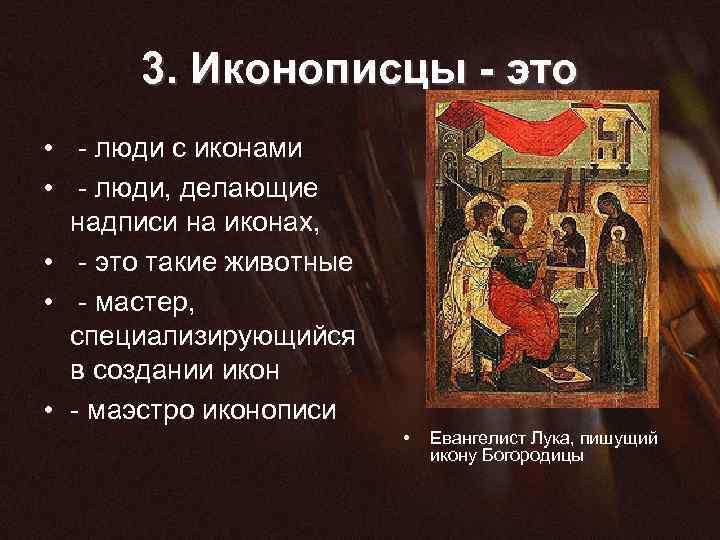 3. Иконописцы - это

• - люди с иконами
• - люди, делающие надписи на иконах,
• - это такие животные
• - мастер, специализирующийся в создании икон
• - маэстро иконописи

• Евангелист Лука, пишущий икону Богородицы